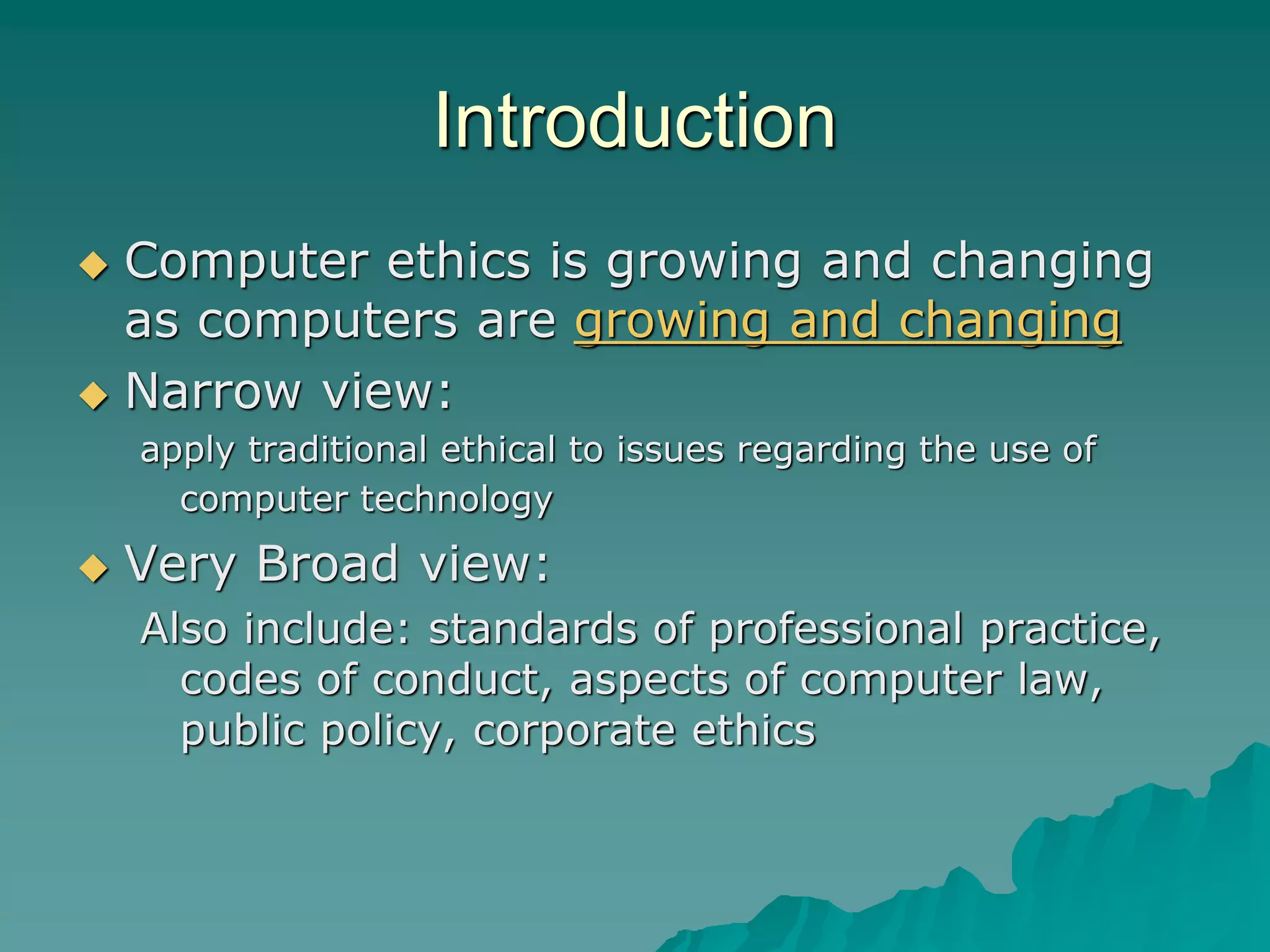 Introduction

◆ Computer ethics is growing and changing as computers are growing and changing

◆ Narrow view:

apply traditional ethical to issues regarding the use of computer technology

◆ Very Broad view:

Also include: standards of professional practice, codes of conduct, aspects of computer law, public policy, corporate ethics